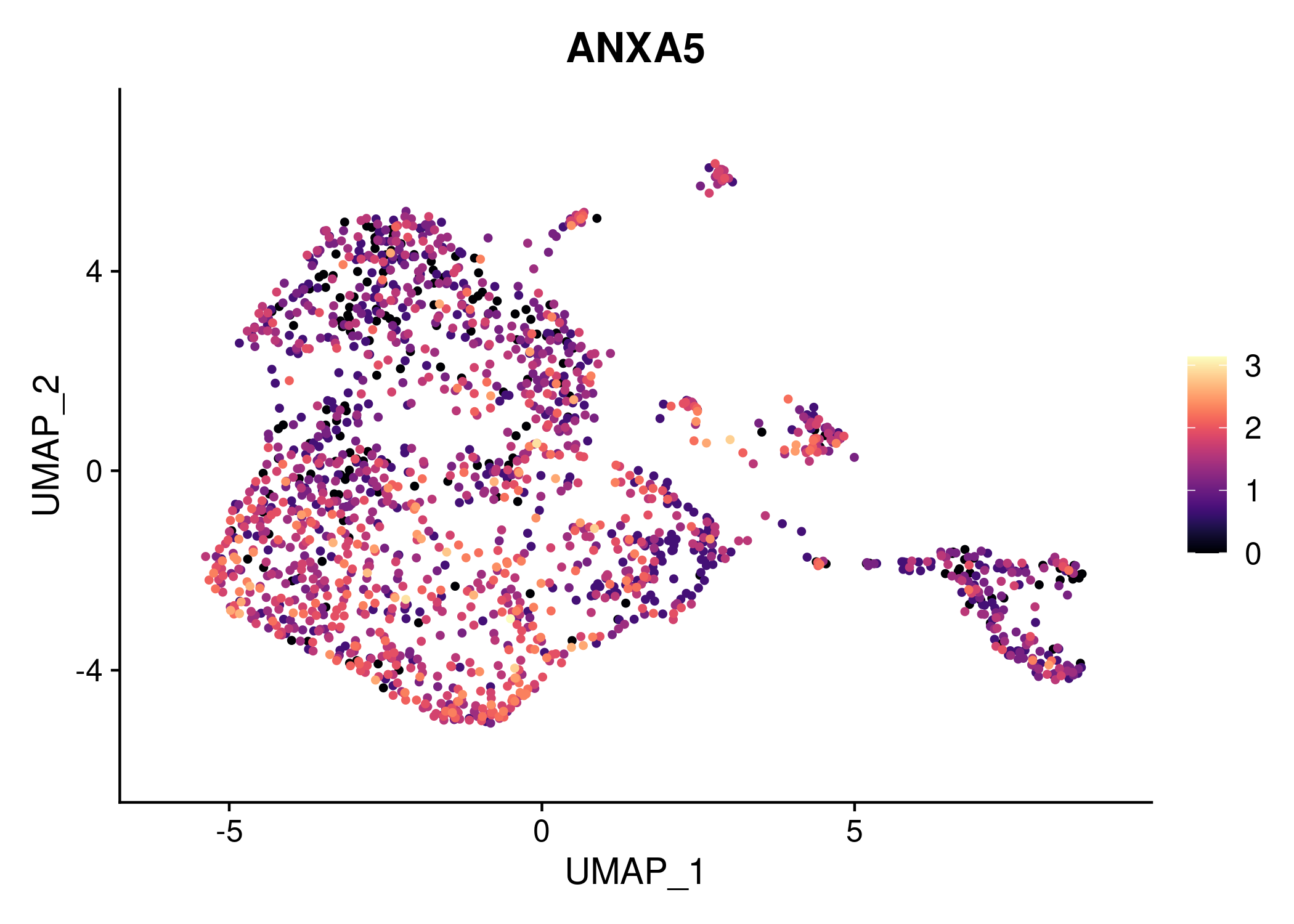 ANXA5

UMAP_2

4
0
-4

-5
0
5

UMAP_1

3
2
1
0